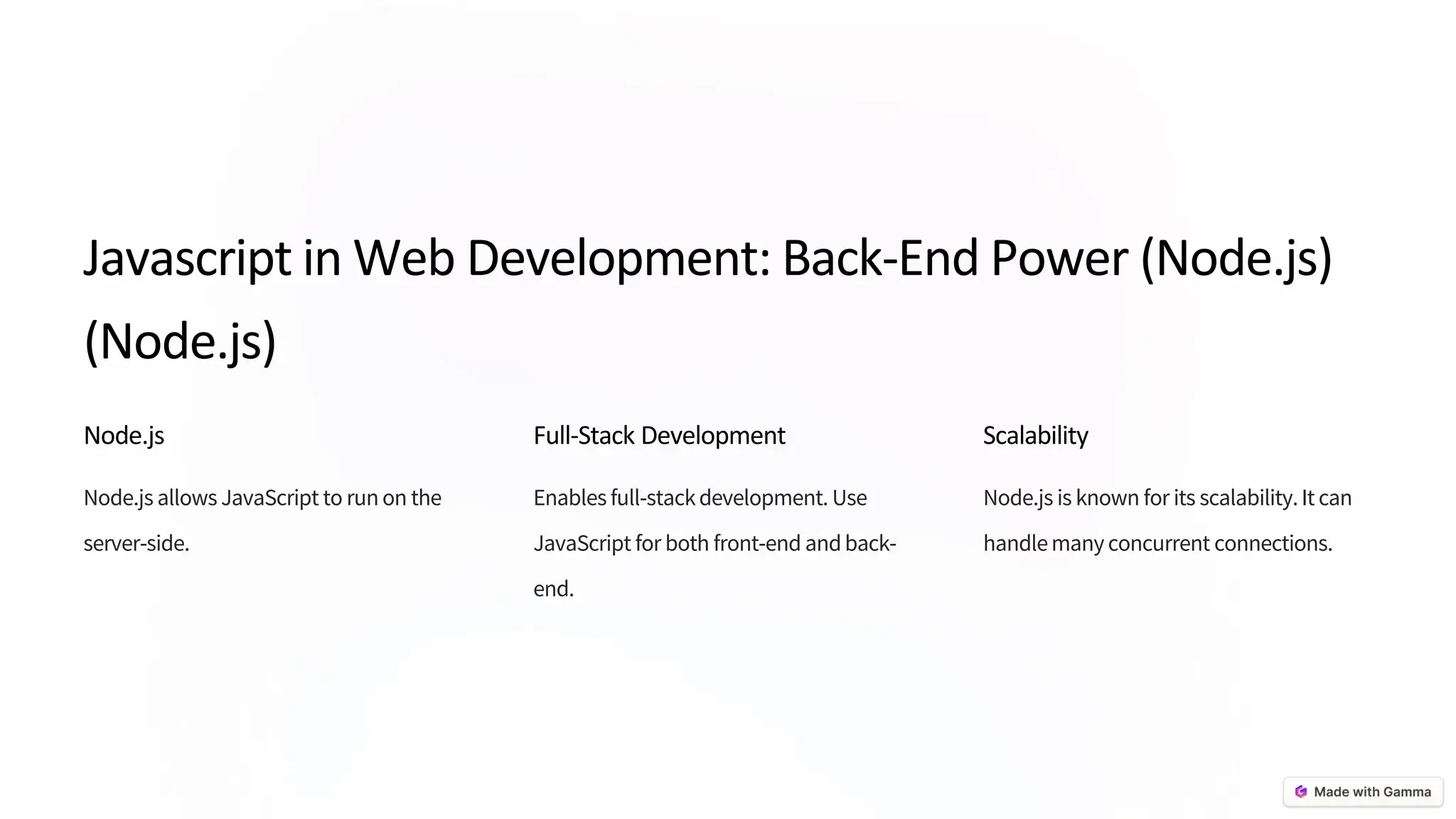 Javascript in Web Development: Back-End Power (Node.js) (Node.js)

Node.js

Node.js allows JavaScript to run on the server-side.

Full-Stack Development

Enables full-stack development. Use JavaScript for both front-end and back-end.

Scalability

Node.js is known for its scalability. It can handle many concurrent connections.

Made with Gamma